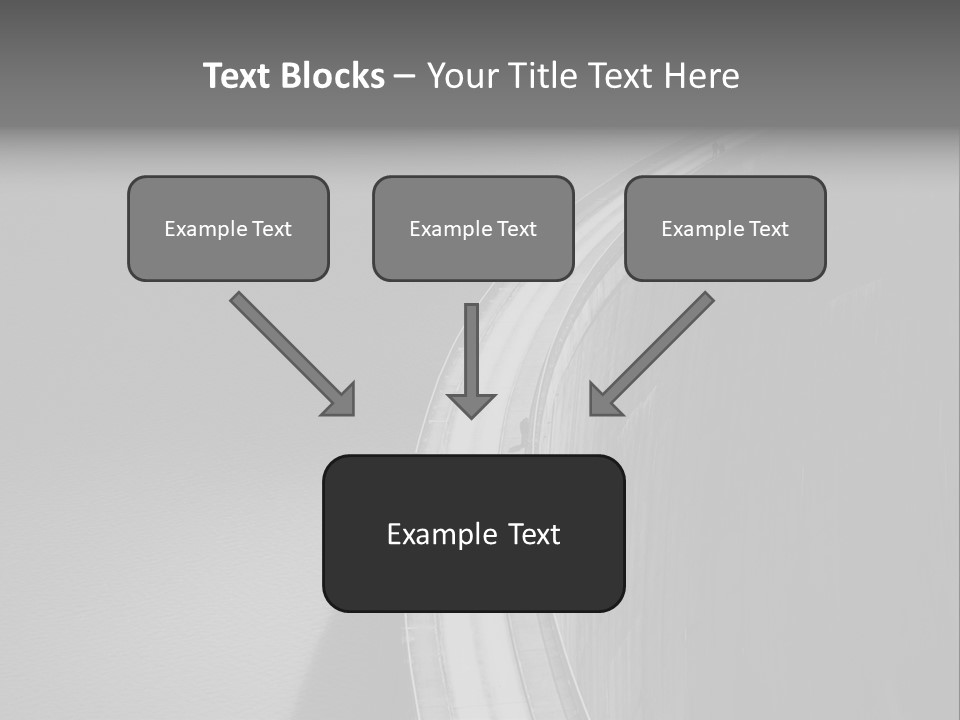 Text Blocks – Your Title Text Here

Example Text

Example Text

Example Text

Example Text